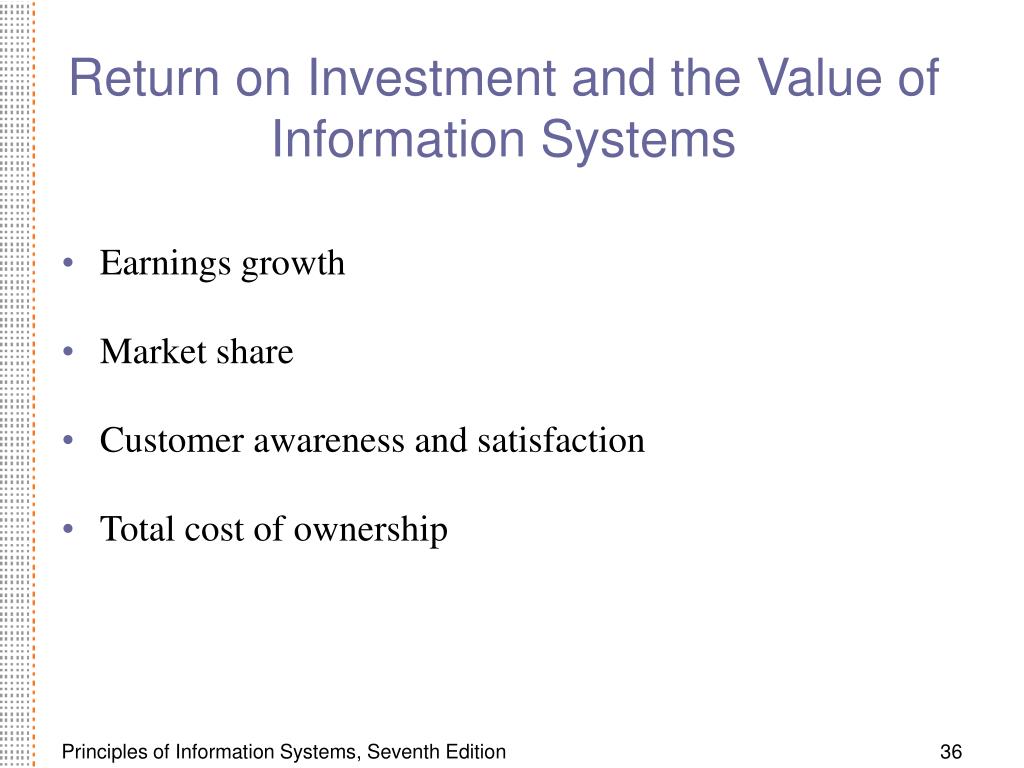 Return on Investment and the Value of Information Systems

• Earnings growth

• Market share

• Customer awareness and satisfaction

• Total cost of ownership

Principles of Information Systems, Seventh Edition

36